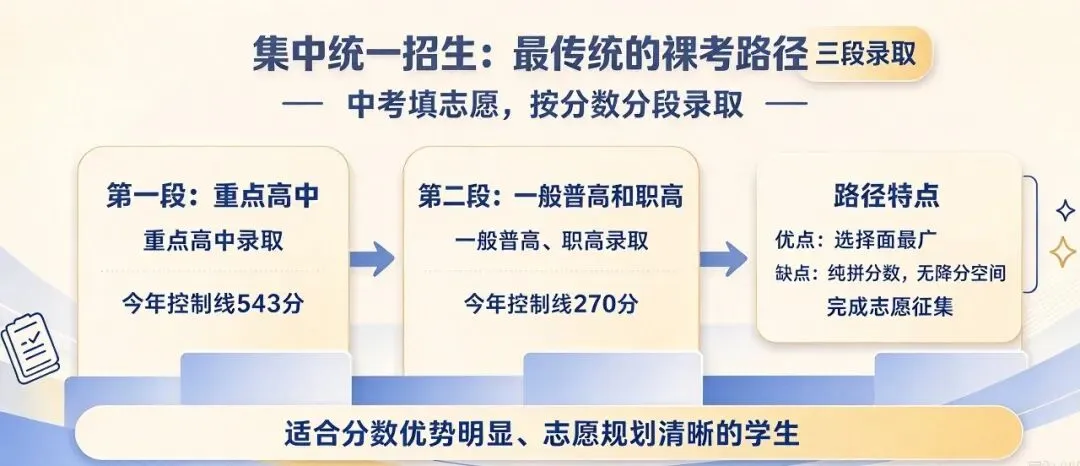 集中统一招生：最传统的裸考路径 三段录取

— 中考填志愿，按分数分段录取 —

第一段：重点高中
重点高中录取
今年控制线543分

第二段：一般普高和职高
一般普高、职高录取
今年控制线270分

路径特点
优点：选择面最广
缺点：纯拼分数，无降分空间
完成志愿征集

适合分数优势明显、志愿规划清晰的学生